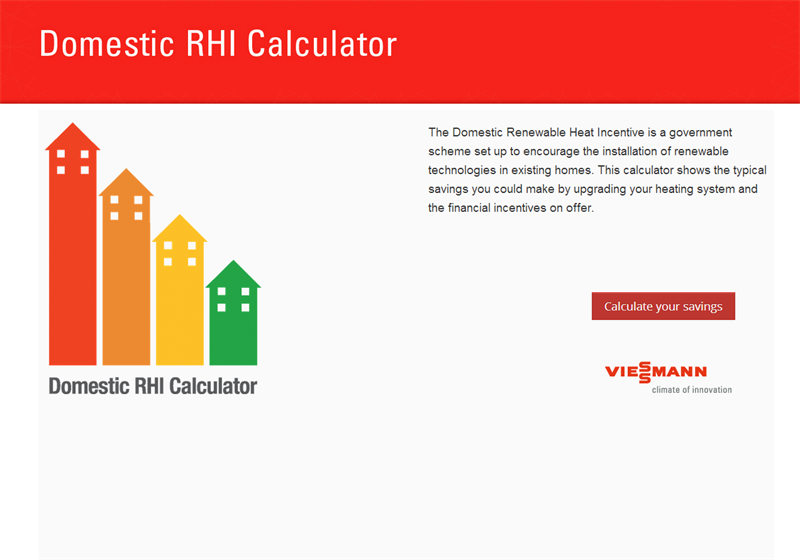 Domestic RHI Calculator

Domestic RHI Calculator

The Domestic Renewable Heat Incentive is a government scheme set up to encourage the installation of renewable technologies in existing homes. This calculator shows the typical savings you could make by upgrading your heating system and the financial incentives on offer.

Calculate your savings

VIESSMANN
climate of innovation